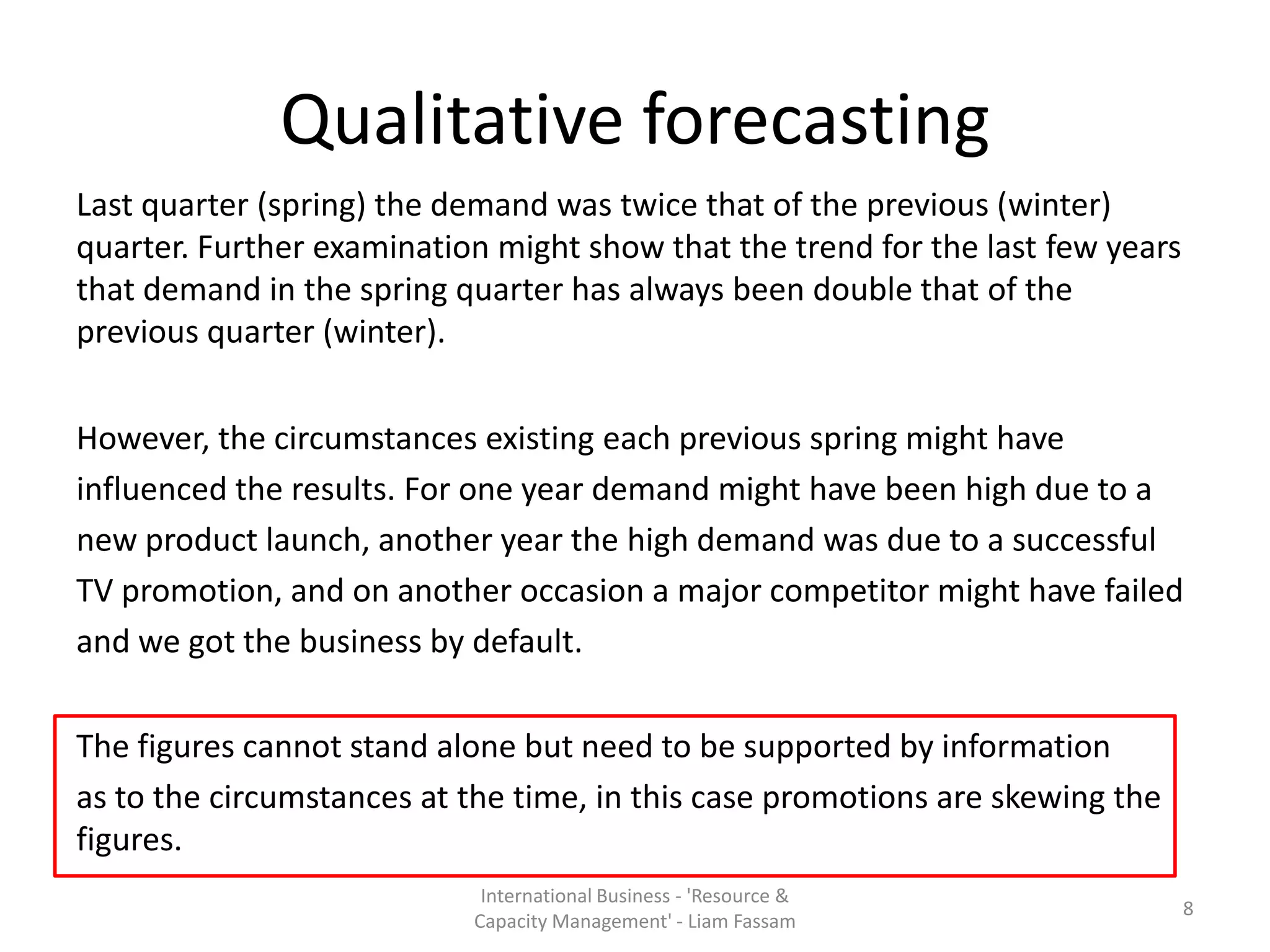 Qualitative forecasting

Last quarter (spring) the demand was twice that of the previous (winter) quarter. Further examination might show that the trend for the last few years that demand in the spring quarter has always been double that of the previous quarter (winter).

However, the circumstances existing each previous spring might have influenced the results. For one year demand might have been high due to a new product launch, another year the high demand was due to a successful TV promotion, and on another occasion a major competitor might have failed and we got the business by default.

The figures cannot stand alone but need to be supported by information as to the circumstances at the time, in this case promotions are skewing the figures.

International Business - 'Resource & Capacity Management' - Liam Fassam

8